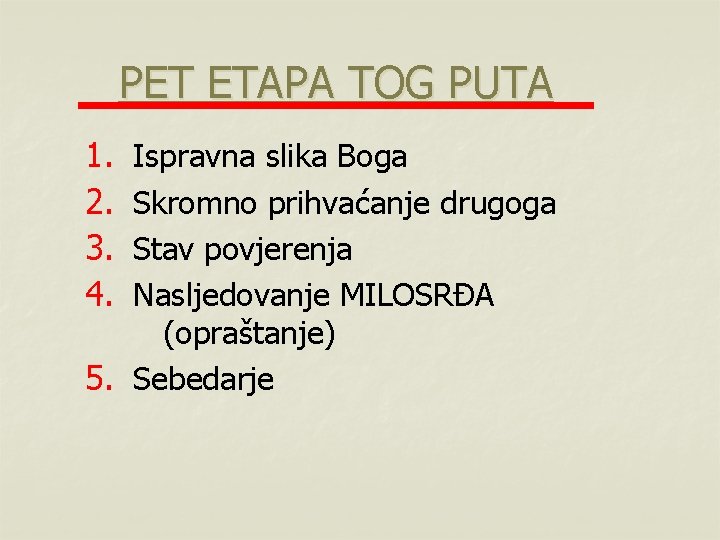 PET ETAPA TOG PUTA

1. Ispravna slika Boga
2. Skromno prihvaćanje drugoga
3. Stav povjerenja
4. Nasljedovanje MILOSRĐA (opraštanje)
5. Sebedarje